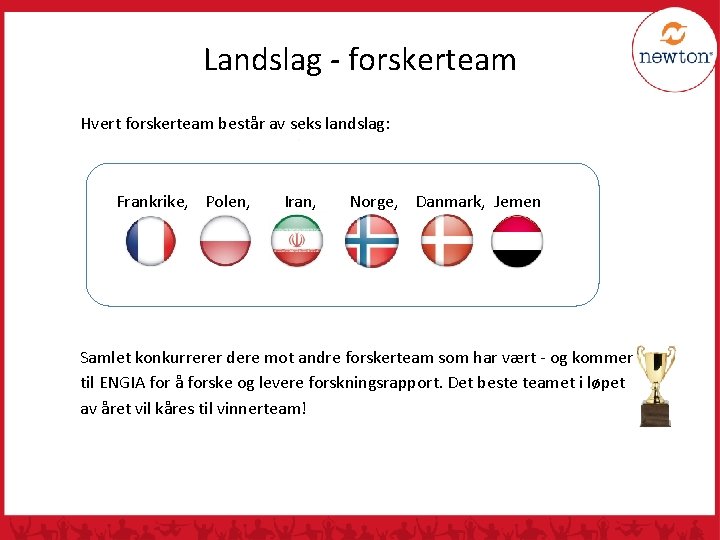 newton

Landslag - forskerteam

Hvert forskerteam består av seks landslag:

Frankrike, Polen, Iran, Norge, Danmark, Jemen

Samlet konkurrerer dere mot andre forskerteam som har vært - og kommer til ENGIA for å forske og levere forskningsrapport. Det beste teamet i løpet av året vil kåres til vinnerteam!